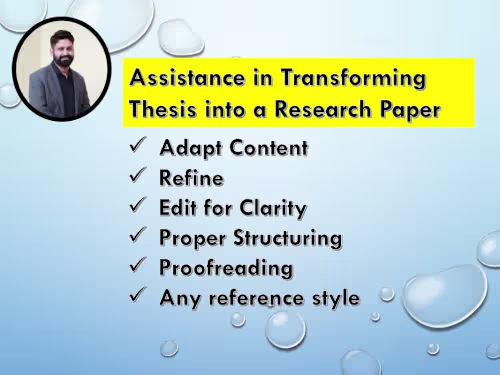 Assistance in Transforming Thesis into a Research Paper

✓ Adapt Content
✓ Refine
✓ Edit for Clarity
✓ Proper Structuring
✓ Proofreading
✓ Any reference style